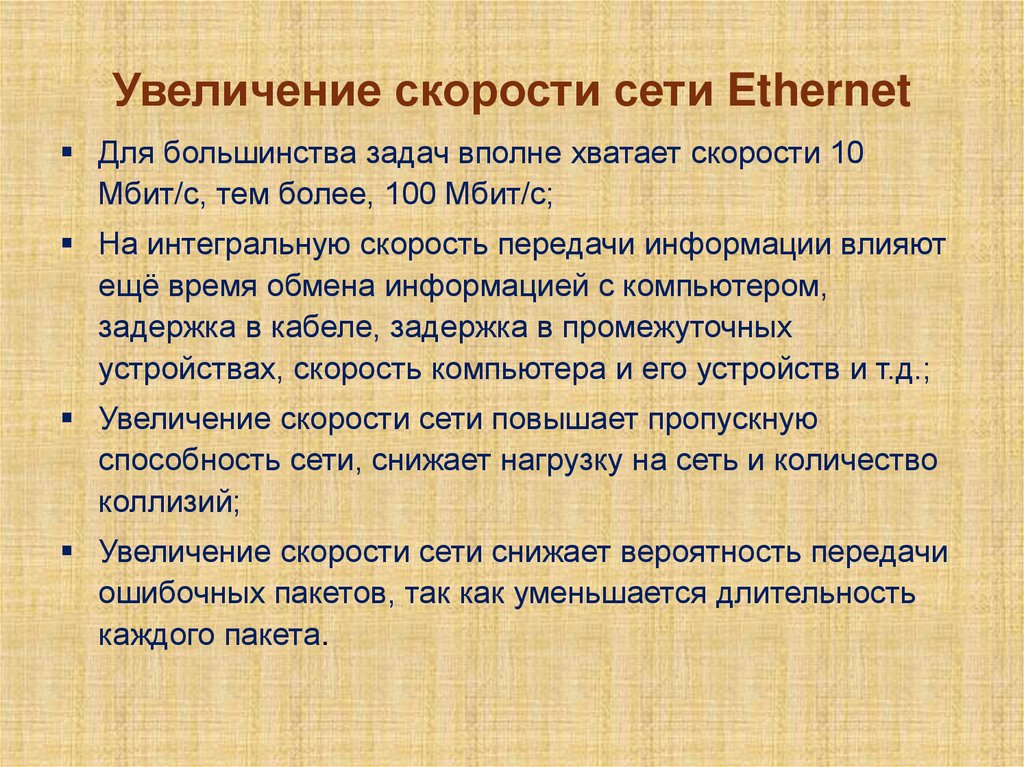 Увеличение скорости сети Ethernet

▪ Для большинства задач вполне хватает скорости 10 Мбит/с, тем более, 100 Мбит/с;

▪ На интегральную скорость передачи информации влияют ещё время обмена информацией с компьютером, задержка в кабеле, задержка в промежуточных устройствах, скорость компьютера и его устройств и т.д.;

▪ Увеличение скорости сети повышает пропускную способность сети, снижает нагрузку на сеть и количество коллизий;

▪ Увеличение скорости сети снижает вероятность передачи ошибочных пакетов, так как уменьшается длительность каждого пакета.